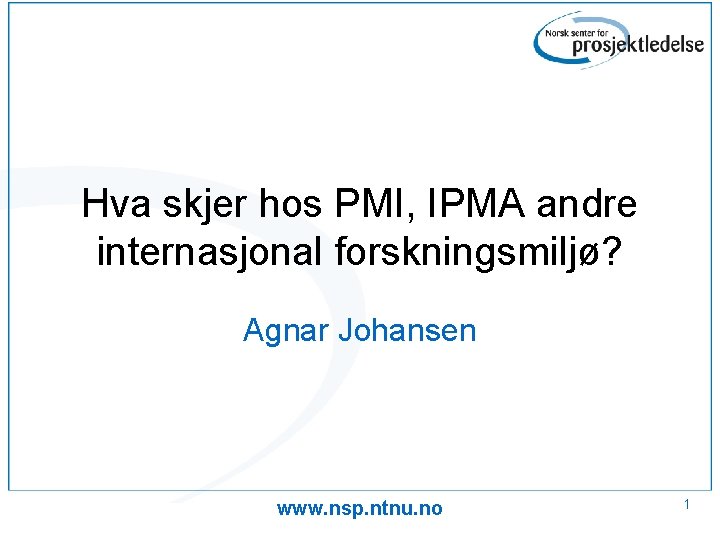 Norsk senter for
prosjektledelse

Hva skjer hos PMI, IPMA andre internasjonal forskningsmiljø?

Agnar Johansen

www.nsp.ntnu.no

1